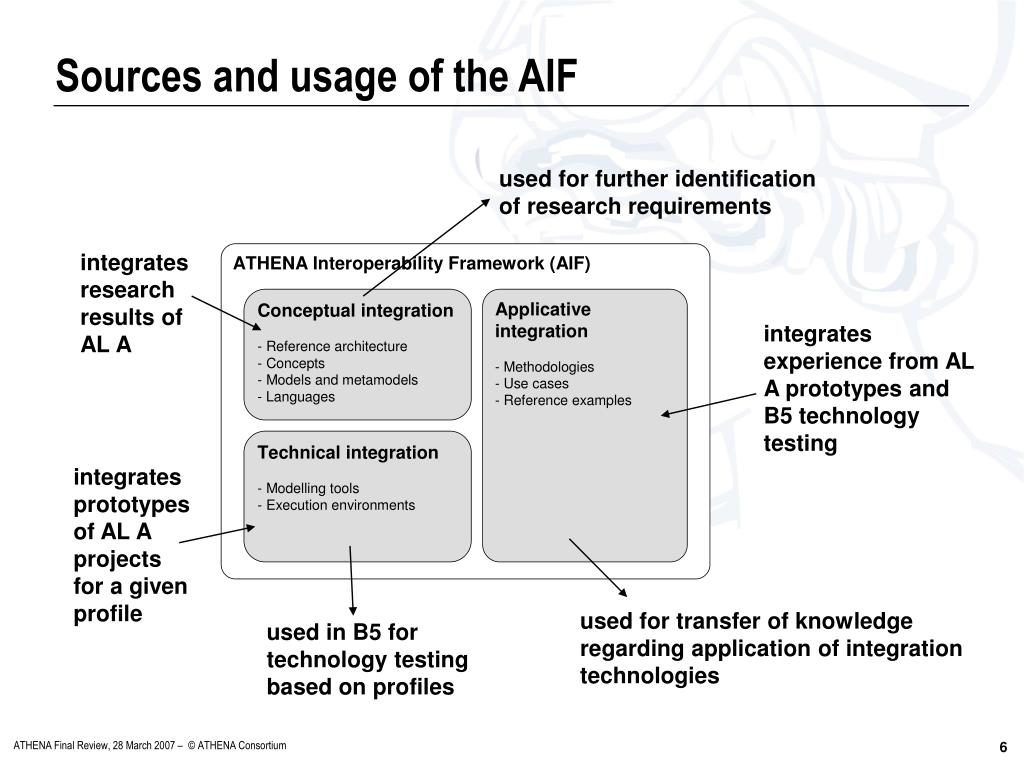 Sources and usage of the AIF

used for further identification of research requirements

integrates research results of AL A

ATHENA Interoperability Framework (AIF)

Conceptual integration

- Reference architecture
- Concepts
- Models and metamodels
- Languages

Applicative integration

- Methodologies
- Use cases
- Reference examples

integrates experience from AL A prototypes and B5 technology testing

Technical integration

- Modelling tools
- Execution environments

integrates prototypes of AL A projects for a given profile

used in B5 for technology testing based on profiles

used for transfer of knowledge regarding application of integration technologies

ATHENA Final Review, 28 March 2007 – © ATHENA Consortium

6